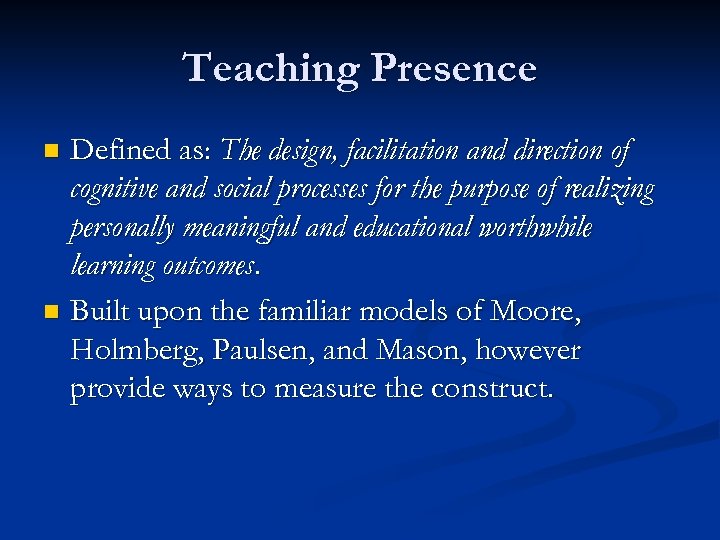 Teaching Presence

Defined as: The design, facilitation and direction of cognitive and social processes for the purpose of realizing personally meaningful and educational worthwhile learning outcomes.

Built upon the familiar models of Moore, Holmberg, Paulsen, and Mason, however provide ways to measure the construct.